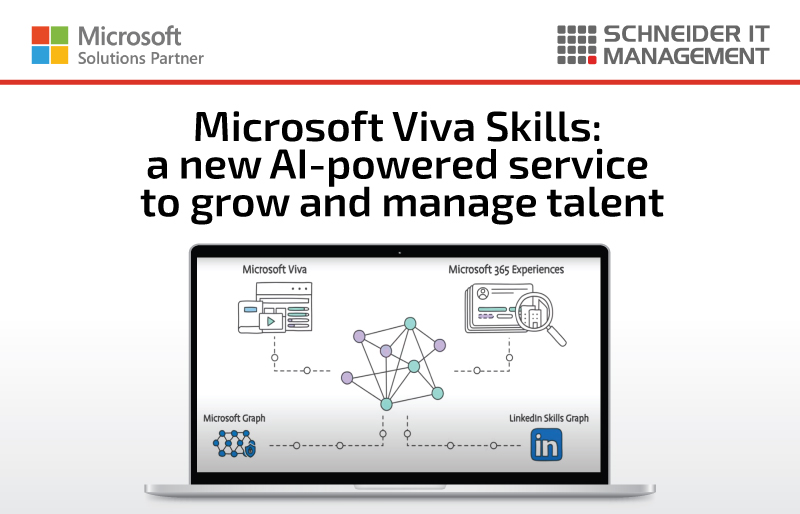 Microsoft
Solutions Partner

SCHNEIDER IT
MANAGEMENT

Microsoft Viva Skills:
a new AI-powered service
to grow and manage talent

Microsoft Viva

Microsoft 365 Experiences

Microsoft Graph

LinkedIn Skills Graph

in